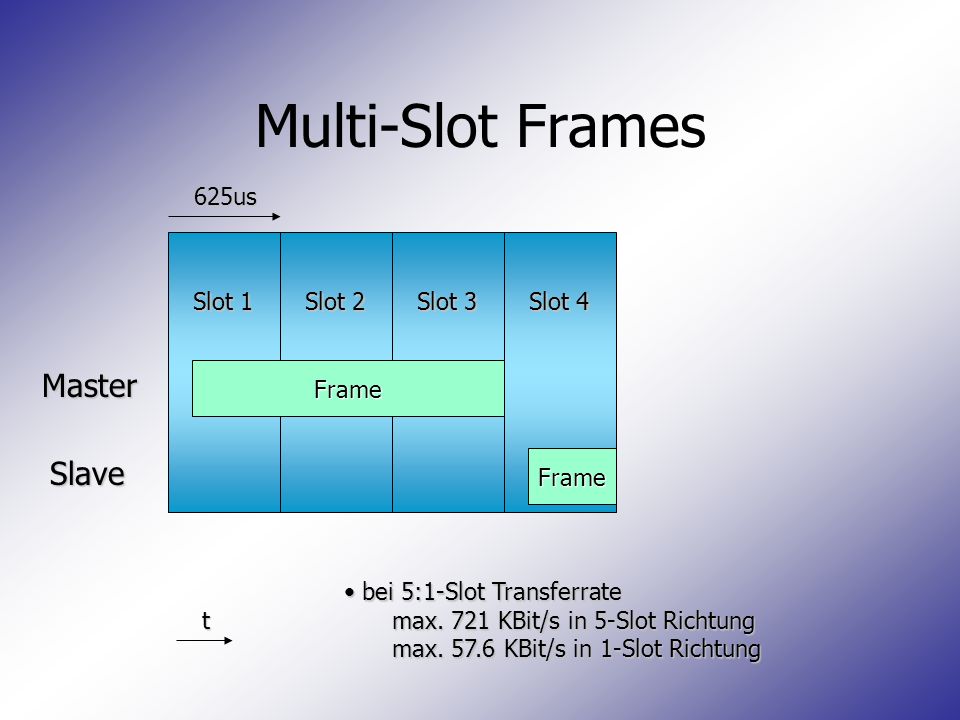 Multi-Slot Frames

625us

Slot 1 Slot 2 Slot 3 Slot 4

Master

Frame

Slave

Frame

t

• bei 5:1-Slot Transferrate
max. 721 KBit/s in 5-Slot Richtung
max. 57.6 KBit/s in 1-Slot Richtung